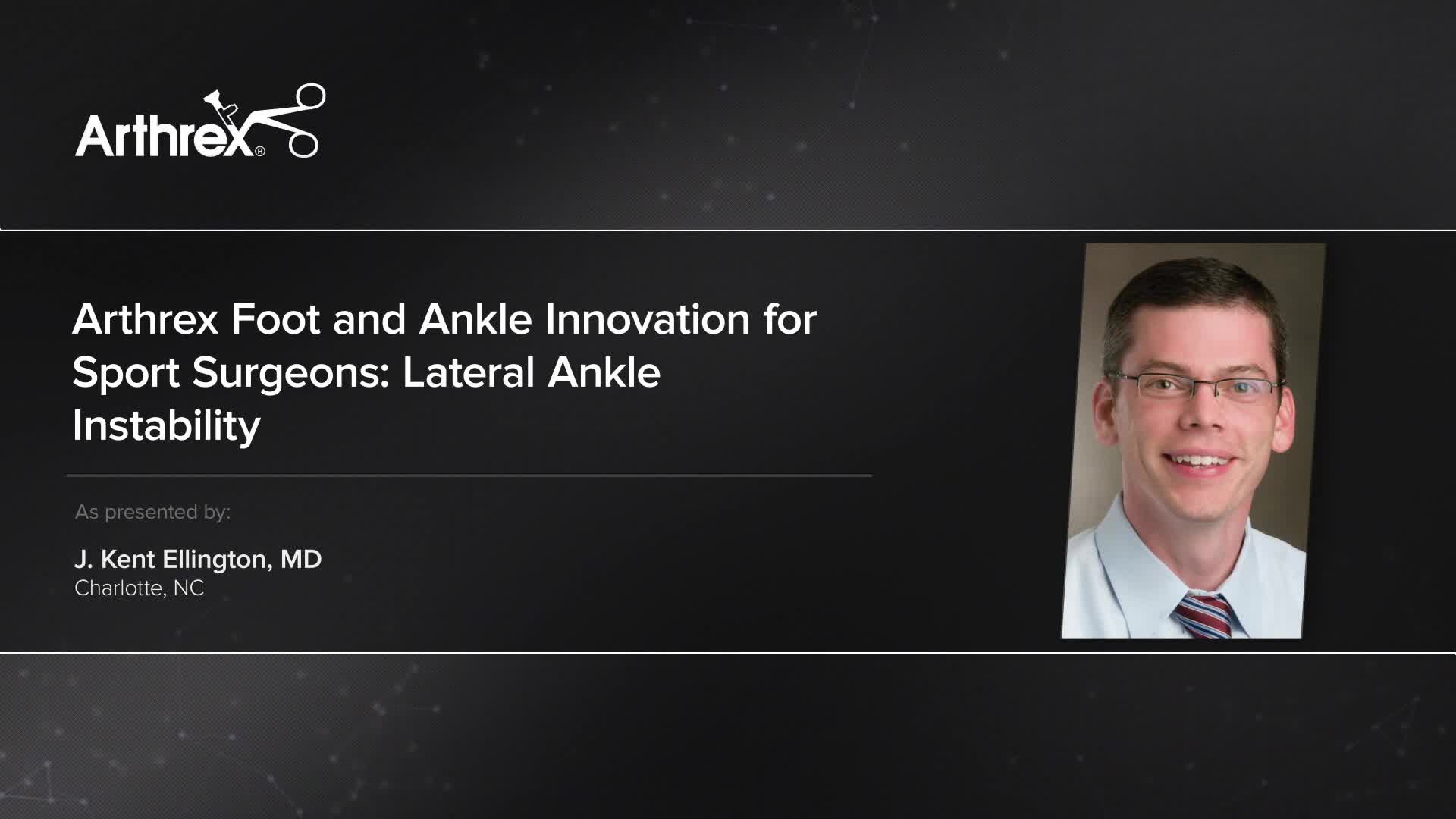 Arthrex®

Arthrex Foot and Ankle Innovation for Sport Surgeons: Lateral Ankle Instability

As presented by:

J. Kent Ellington, MD
Charlotte, NC